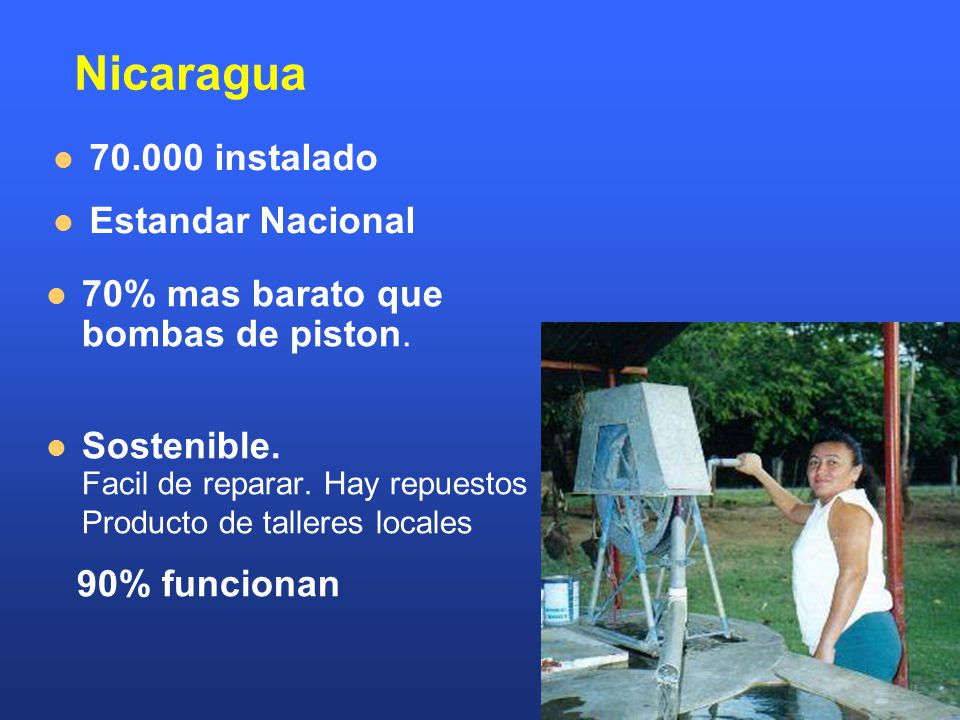 Nicaragua

- 70.000 instalado
- Estandar Nacional
- 70% mas barato que bombas de piston.
- Sostenible.
Facil de reparar. Hay repuestos
Producto de talleres locales

90% funcionan